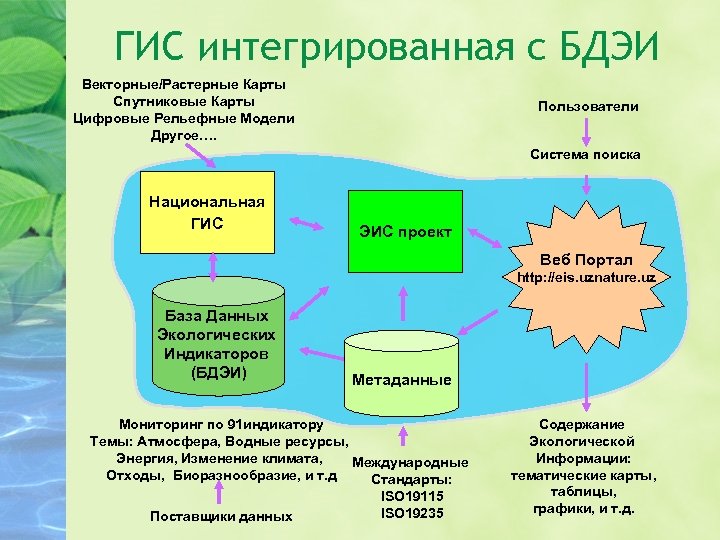 ГИС интегрированная с БДЭИ

Векторные/Растерные Карты
Спутниковые Карты
Цифровые Рельефные Модели
Другое….

Пользователи

Система поиска

Национальная ГИС

ЭИС проект

Веб Портал
http://eis.uznature.uz

База Данных Экологических Индикаторов (БДЭИ)

Метаданные

Мониторинг по 91индикатору
Темы: Атмосфера, Водные ресурсы,
Энергия, Изменение климата,
Отходы, Биоразнообразие, и т.д

Поставщики данных

Международные
Стандарты:
ISO19115
ISO19235

Содержание
Экологической
Информации:
тематические карты,
таблицы,
графики, и т.д.